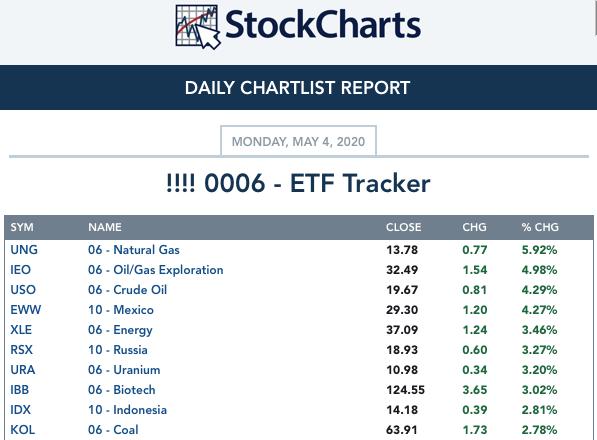 StockCharts

DAILY CHARTLIST REPORT

MONDAY, MAY 4, 2020

!!!! 0006 - ETF Tracker

| SYM | NAME | CLOSE | CHG | % CHG |
|---|---|---|---|---|
| UNG | 06 - Natural Gas | 13.78 | 0.77 | 5.92% |
| IEO | 06 - Oil/Gas Exploration | 32.49 | 1.54 | 4.98% |
| USO | 06 - Crude Oil | 19.67 | 0.81 | 4.29% |
| EWW | 10 - Mexico | 29.30 | 1.20 | 4.27% |
| XLE | 06 - Energy | 37.09 | 1.24 | 3.46% |
| RSX | 10 - Russia | 18.93 | 0.60 | 3.27% |
| URA | 06 - Uranium | 10.98 | 0.34 | 3.20% |
| IBB | 06 - Biotech | 124.55 | 3.65 | 3.02% |
| IDX | 10 - Indonesia | 14.18 | 0.39 | 2.81% |
| KOL | 06 - Coal | 63.91 | 1.73 | 2.78% |